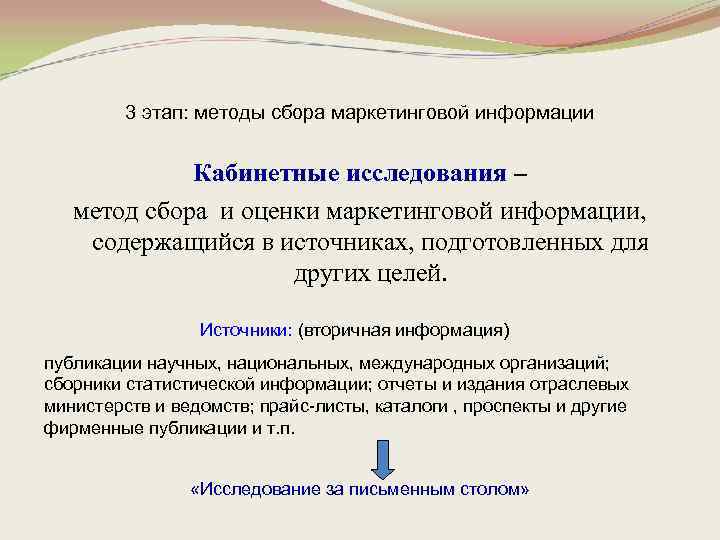 3 этап: методы сбора маркетинговой информации

Кабинетные исследования – метод сбора и оценки маркетинговой информации, содержащийся в источниках, подготовленных для других целей.

Источники: (вторичная информация)

публикации научных, национальных, международных организаций; сборники статистической информации; отчеты и издания отраслевых министерств и ведомств; прайс-листы, каталоги , проспекты и другие фирменные публикации и т.п.

«Исследование за письменным столом»